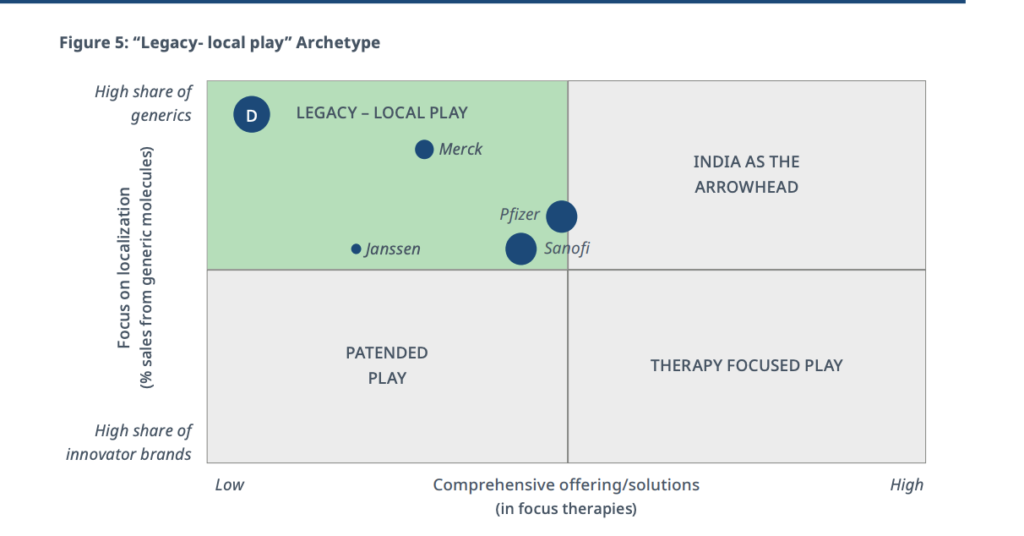 Figure 5: "Legacy- local play" Archetype

High share of generics

Focus on localization
(% sales from generic molecules)

High share of innovator brands

D

LEGACY – LOCAL PLAY

Merck

Pfizer

Janssen

Sanofi

INDIA AS THE ARROWHEAD

PATENDED PLAY

THERAPY FOCUSED PLAY

Low

Comprehensive offering/solutions
(in focus therapies)

High